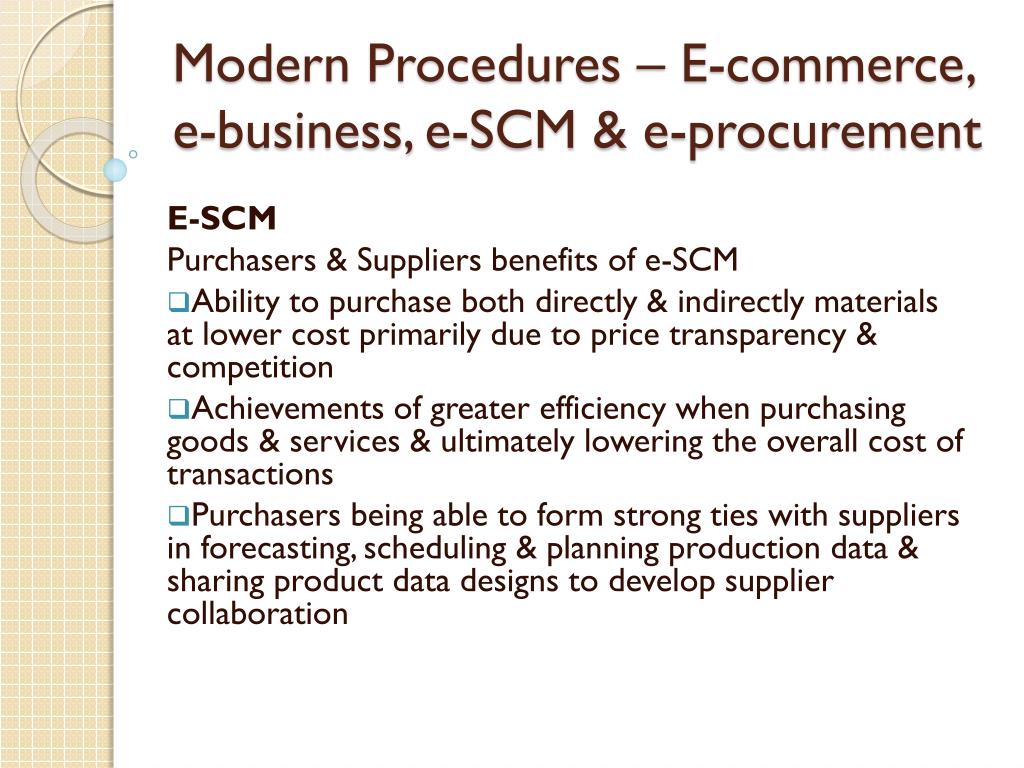 Modern Procedures – E-commerce, e-business, e-SCM & e-procurement

E-SCM

Purchasers & Suppliers benefits of e-SCM

❑Ability to purchase both directly & indirectly materials at lower cost primarily due to price transparency & competition

❑Achievements of greater efficiency when purchasing goods & services & ultimately lowering the overall cost of transactions

❑Purchasers being able to form strong ties with suppliers in forecasting, scheduling & planning production data & sharing product data designs to develop supplier collaboration